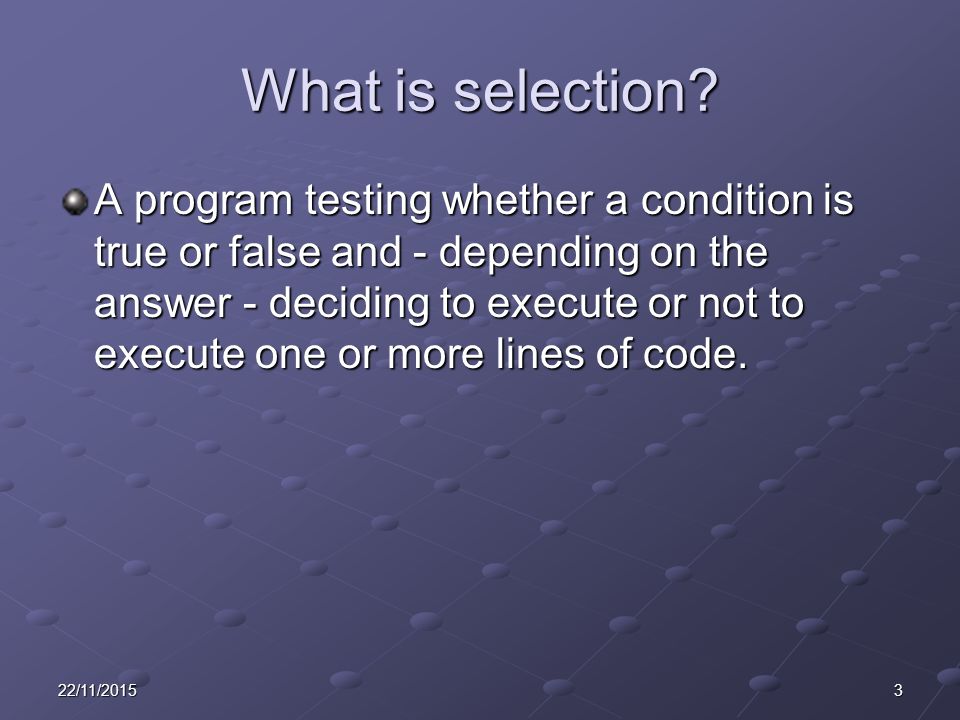 What is selection?

A program testing whether a condition is true or false and - depending on the answer - deciding to execute or not to execute one or more lines of code.

22/11/2015

3